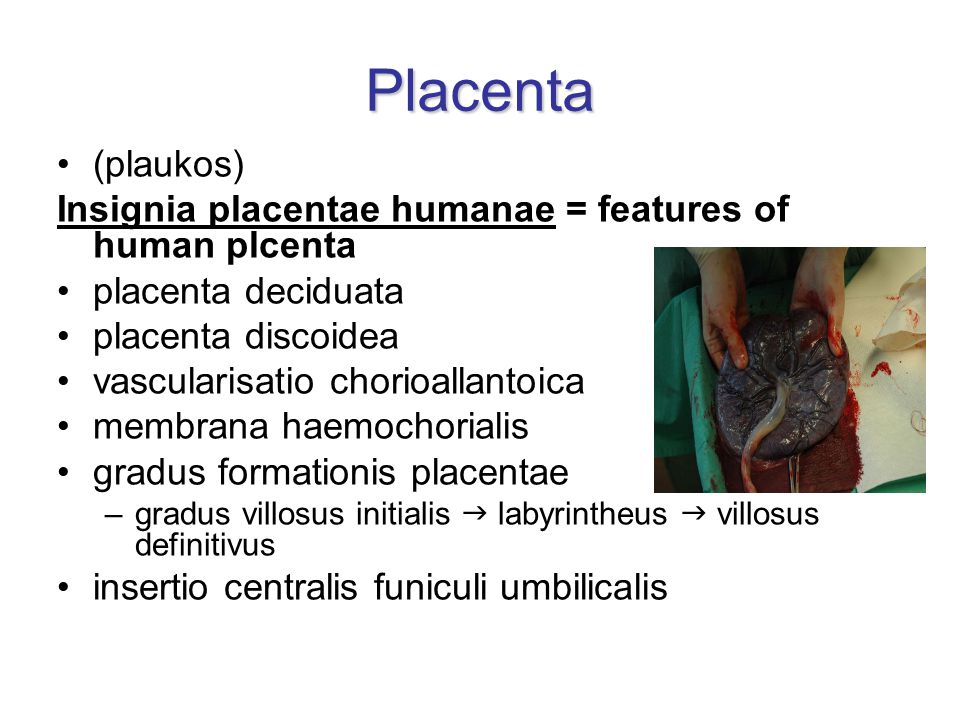 Placenta

• (plaukos)

Insignia placentae humanae = features of human plcenta

• placenta deciduata
• placenta discoidea
• vascularisatio chorioallantoica
• membrana haemochorialis
• gradus formationis placentae
 – gradus villosus initialis → labyrintheus → villosus definitivus
• insertio centralis funiculi umbilicalis